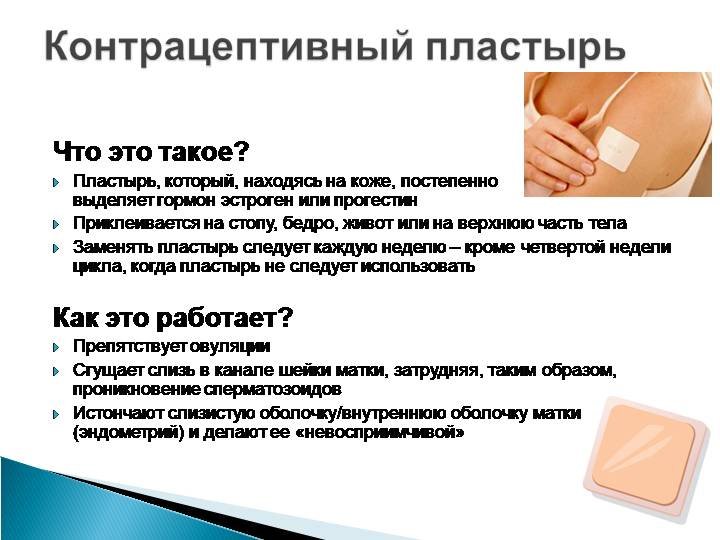 Контрацептивный пластырь

Что это такое?

Пластырь, который, находясь на коже, постепенно выделяет гормон эстроген или прогестин

Приклеивается на стопу, бедро, живот или на верхнюю часть тела

Заменять пластырь следует каждую неделю – кроме четвертой недели цикла, когда пластырь не следует использовать

Как это работает?

Препятствует овуляции

Сгущает слизь в канале шейки матки, затрудняя, таким образом, проникновение сперматозоидов

Истончают слизистую оболочку/внутреннюю оболочку матки (эндометрий) и делают ее «невосприимчивой»